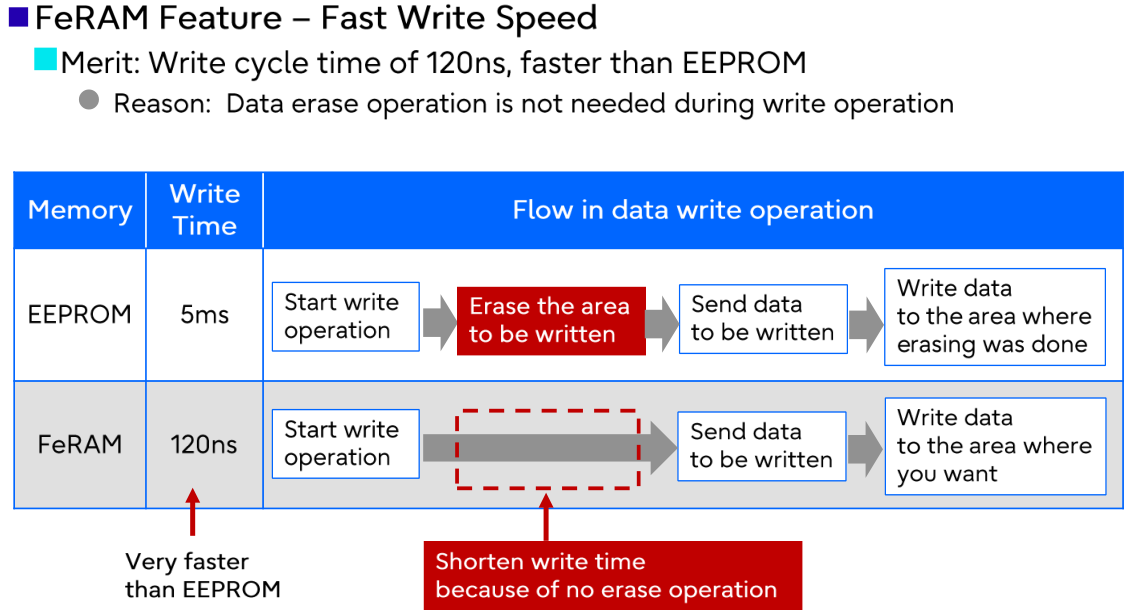 FeRAM Feature – Fast Write Speed

Merit: Write cycle time of 120ns, faster than EEPROM

Reason: Data erase operation is not needed during write operation

| Memory | Write Time | Flow in data write operation |
|---|---|---|
| EEPROM | 5ms | Start write operation → Erase the area to be written → Send data to be written → Write data to the area where erasing was done |
| FeRAM | 120ns | Start write operation → Send data to be written → Write data to the area where you want |

Very faster than EEPROM

Shorten write time because of no erase operation